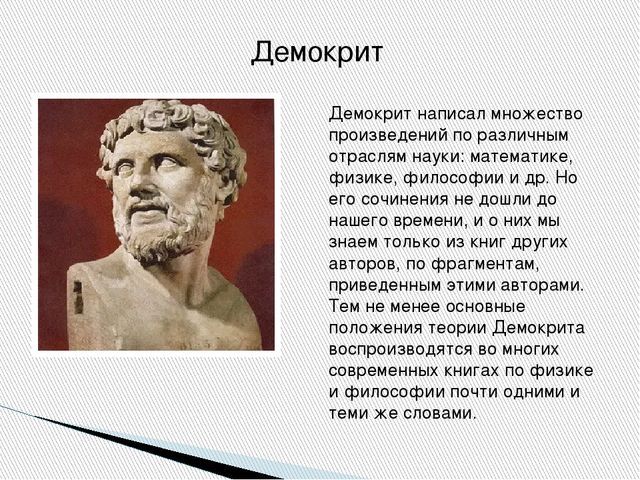 Демокрит

Демокрит написал множество произведений по различным отраслям науки: математике, физике, философии и др. Но его сочинения не дошли до нашего времени, и о них мы знаем только из книг других авторов, по фрагментам, приведенным этими авторами. Тем не менее основные положения теории Демокрита воспроизводятся во многих современных книгах по физике и философии почти одними и теми же словами.